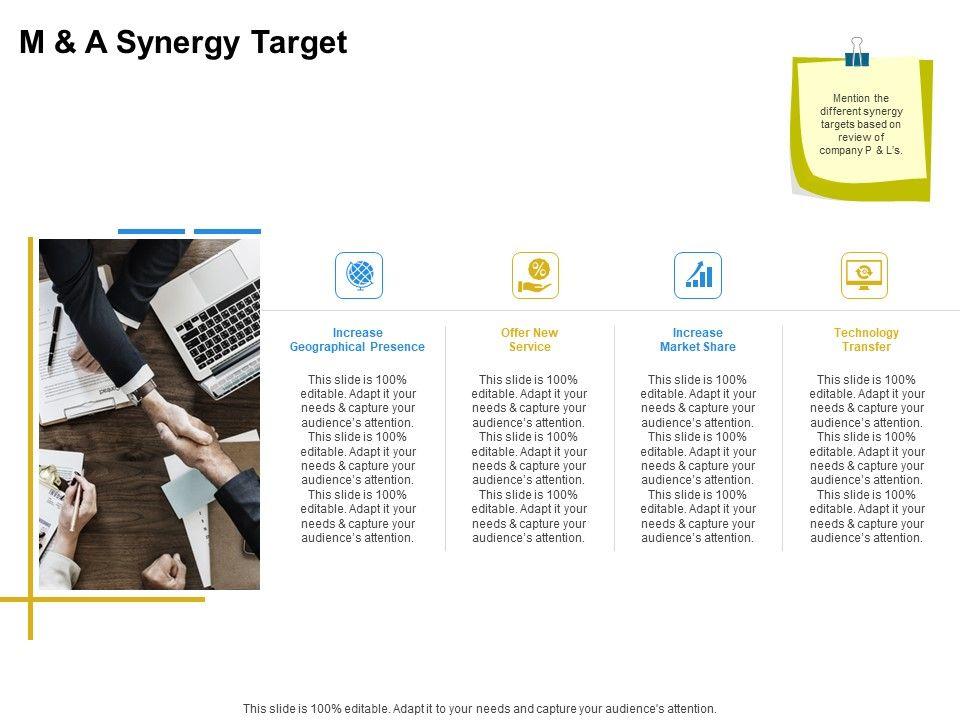 M & A Synergy Target

Mention the different synergy targets based on review of company P & L's.

Increase Geographical Presence

This slide is 100% editable. Adapt it your needs & capture your audience's attention. This slide is 100% editable. Adapt it your needs & capture your audience's attention. This slide is 100% editable. Adapt it your needs & capture your audience's attention.

Offer New Service

This slide is 100% editable. Adapt it your needs & capture your audience's attention. This slide is 100% editable. Adapt it your needs & capture your audience's attention. This slide is 100% editable. Adapt it your needs & capture your audience's attention.

Increase Market Share

This slide is 100% editable. Adapt it your needs & capture your audience's attention. This slide is 100% editable. Adapt it your needs & capture your audience's attention. This slide is 100% editable. Adapt it your needs & capture your audience's attention.

Technology Transfer

This slide is 100% editable. Adapt it your needs & capture your audience's attention. This slide is 100% editable. Adapt it your needs & capture your audience's attention. This slide is 100% editable. Adapt it your needs & capture your audience's attention.

This slide is 100% editable. Adapt it to your needs and capture your audience's attention.